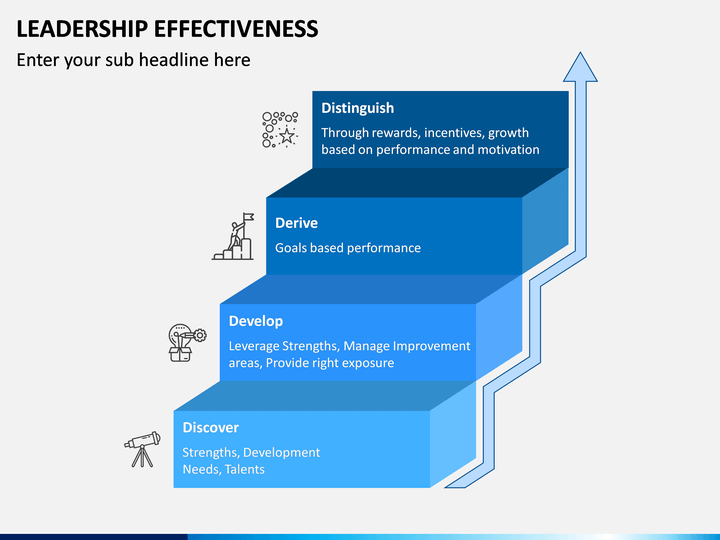 LEADERSHIP EFFECTIVENESS

Enter your sub headline here

Distinguish

Through rewards, incentives, growth based on performance and motivation

Derive

Goals based performance

Develop

Leverage Strengths, Manage Improvement areas, Provide right exposure

Discover

Strengths, Development Needs, Talents